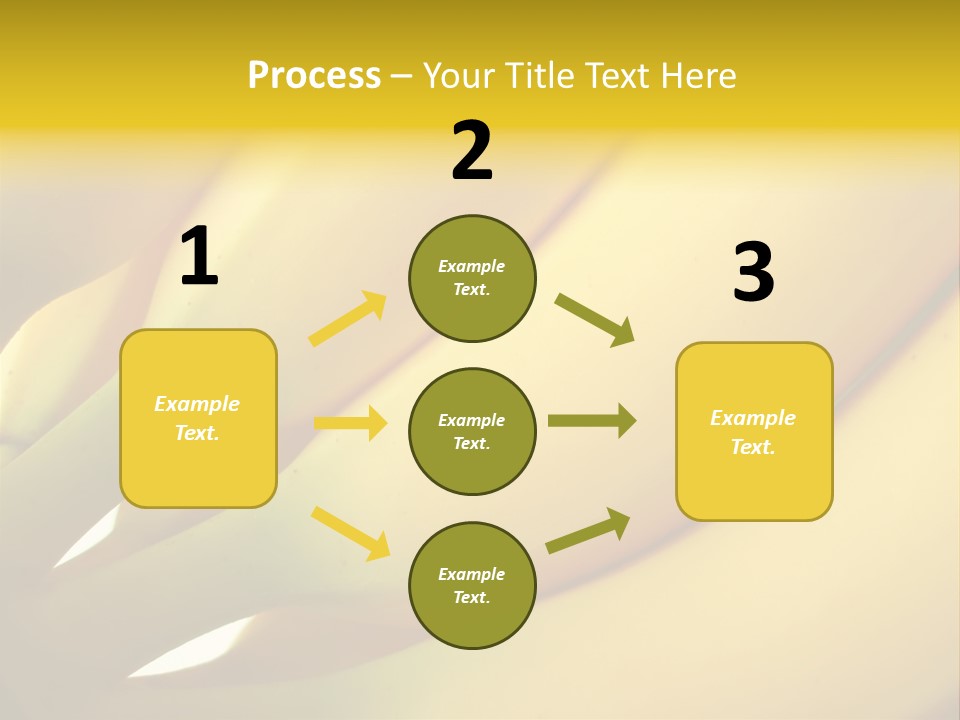 Process – Your Title Text Here

1

Example Text.

2

Example Text.

Example Text.

Example Text.

3

Example Text.